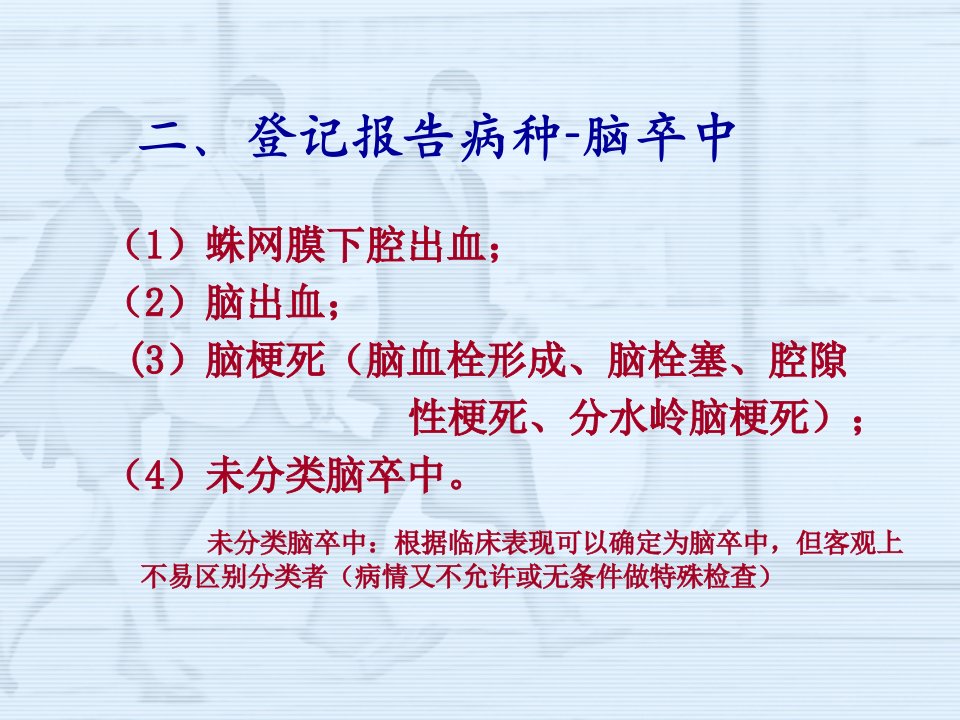 二、登记报告病种-脑卒中

（1）蛛网膜下腔出血；
（2）脑出血；
(3)脑梗死（脑血栓形成、脑栓塞、腔隙性梗死、分水岭脑梗死）；
（4）未分类脑卒中。

未分类脑卒中：根据临床表现可以确定为脑卒中，但客观上不易区别分类者（病情又不允许或无条件做特殊检查）